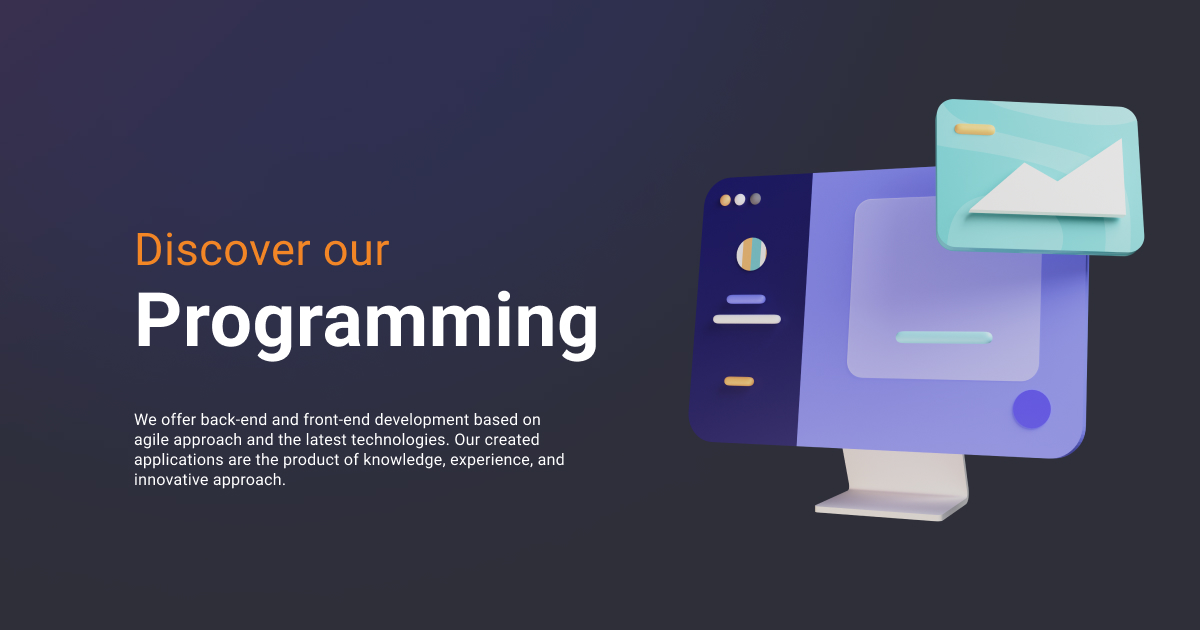 Discover our
Programming

We offer back-end and front-end development based on agile approach and the latest technologies. Our created applications are the product of knowledge, experience, and innovative approach.